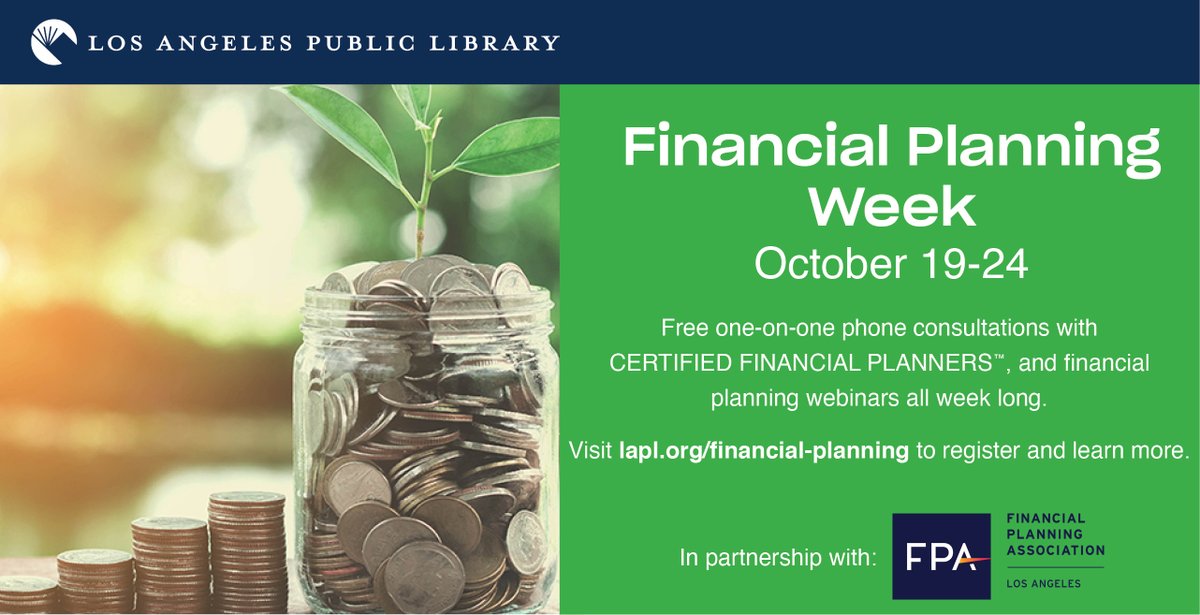 LOS ANGELES PUBLIC LIBRARY

Financial Planning Week
October 19-24

Free one-on-one phone consultations with CERTIFIED FINANCIAL PLANNERS™, and financial planning webinars all week long.

Visit lapl.org/financial-planning to register and learn more.

In partnership with:

FPA

FINANCIAL PLANNING ASSOCIATION

LOS ANGELES